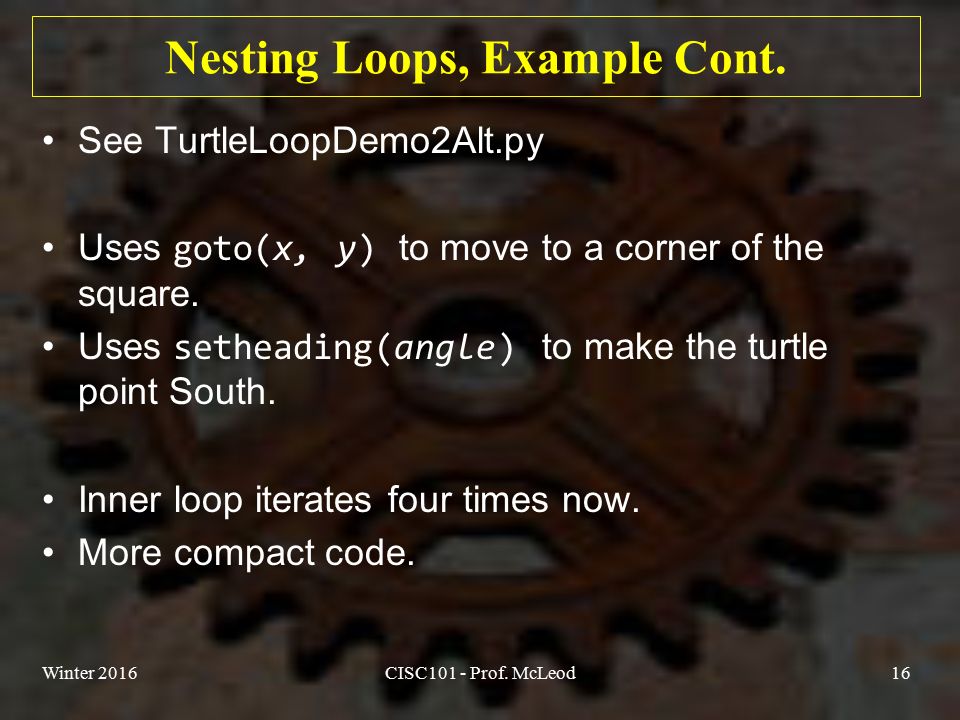 Nesting Loops, Example Cont.

• See TurtleLoopDemo2Alt.py

• Uses goto(x, y) to move to a corner of the square.
• Uses setheading(angle) to make the turtle point South.

• Inner loop iterates four times now.
• More compact code.

Winter 2016

CISC101 - Prof. McLeod

16